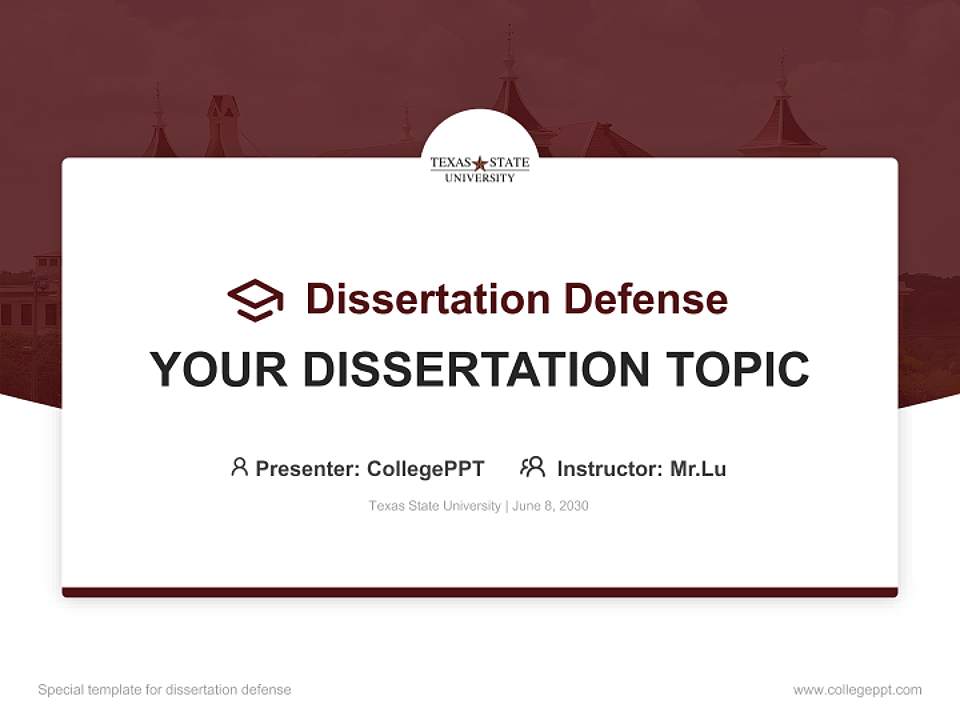 TEXAS STATE UNIVERSITY

Dissertation Defense

YOUR DISSERTATION TOPIC

Presenter: CollegePPT Instructor: Mr.Lu

Texas State University | June 8, 2030

Special template for dissertation defense

www.collegeppt.com